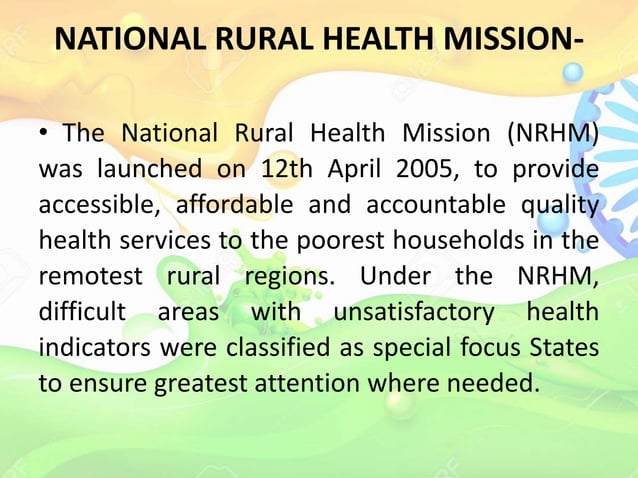 NATIONAL RURAL HEALTH MISSION-

• The National Rural Health Mission (NRHM) was launched on 12th April 2005, to provide accessible, affordable and accountable quality health services to the poorest households in the remotest rural regions. Under the NRHM, difficult areas with unsatisfactory health indicators were classified as special focus States to ensure greatest attention where needed.